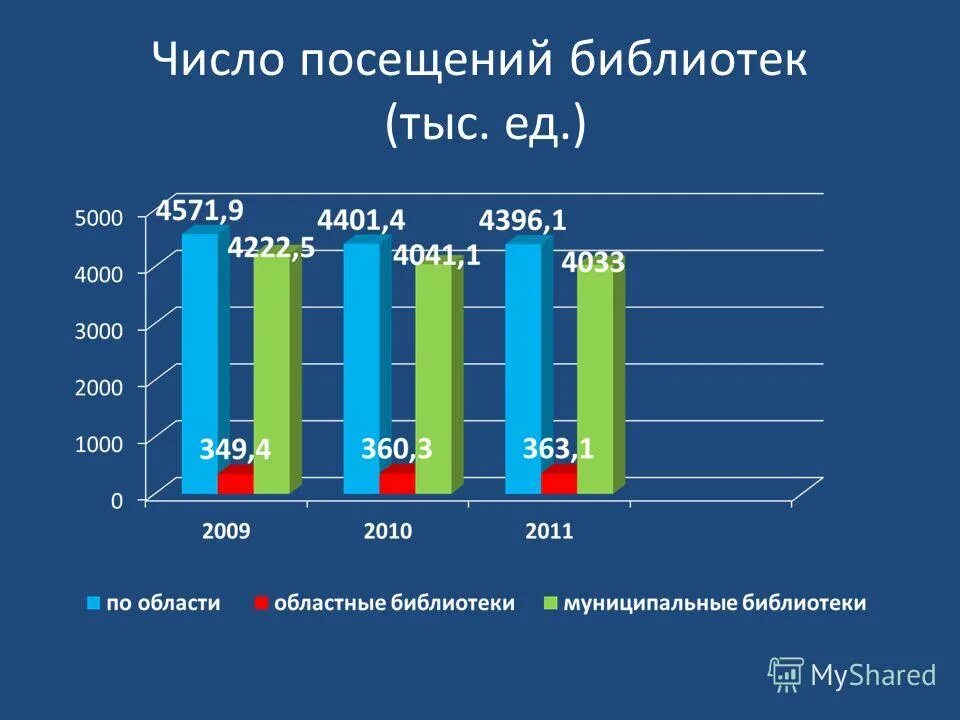 Число посещений библиотек (тыс. ед.)

5000
4000
3000
2000
1000
0

4571,9
4222,5
349,4
4401,4
4041,1
360,3
4396,1
4033
363,1

2009
2010
2011

по области
областные библиотеки
муниципальные библиотеки

MyShared